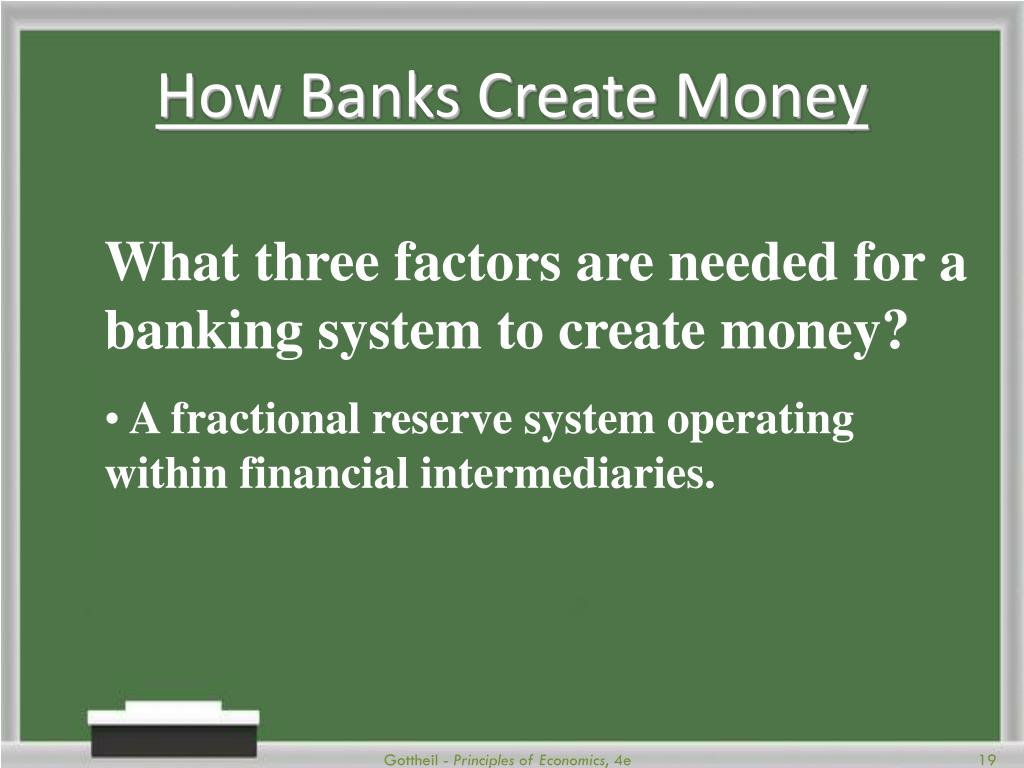 How Banks Create Money

What three factors are needed for a banking system to create money?

• A fractional reserve system operating within financial intermediaries.

Gottheil - Principles of Economics, 4e

19